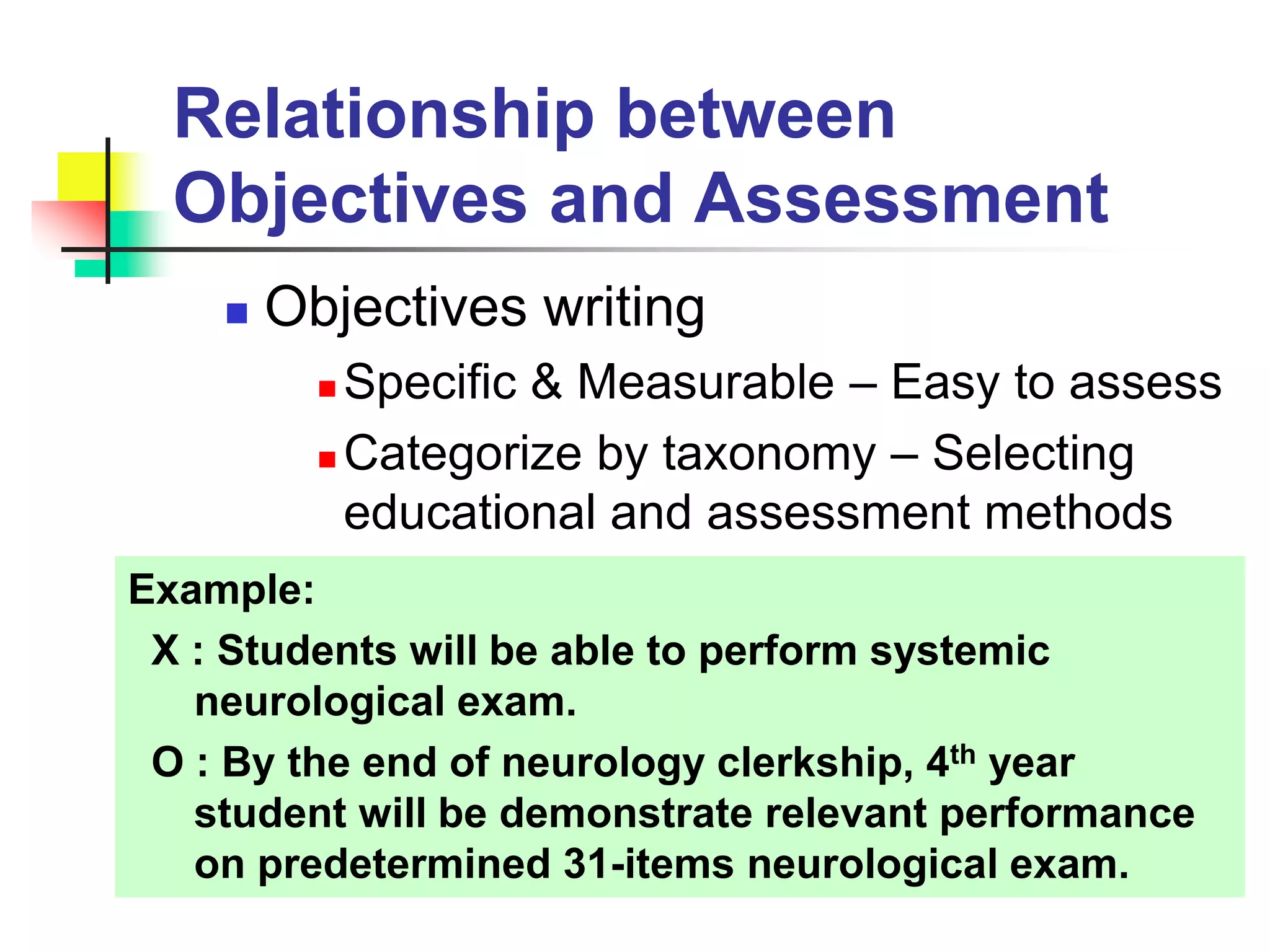 Relationship between Objectives and Assessment

Objectives writing

Specific & Measurable – Easy to assess

Categorize by taxonomy – Selecting educational and assessment methods

Example:

X : Students will be able to perform systemic neurological exam.

O : By the end of neurology clerkship, 4$^{th}$ year student will be demonstrate relevant performance on predetermined 31-items neurological exam.